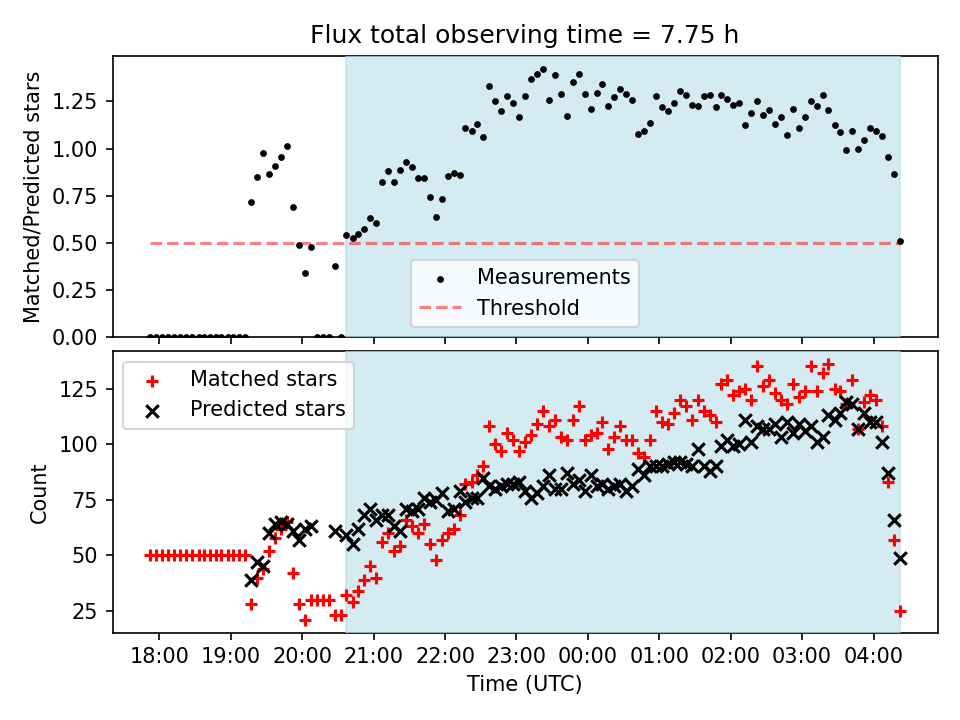 Flux total observing time = 7.75 h

Matched/Predicted stars

1.25
1.00
0.75
0.50
0.25
0.00

Measurements
Threshold

Matched stars
Predicted stars

Count

125
100
75
50
25

18:00 19:00 20:00 21:00 22:00 23:00 00:00 01:00 02:00 03:00 04:00

Time (UTC)